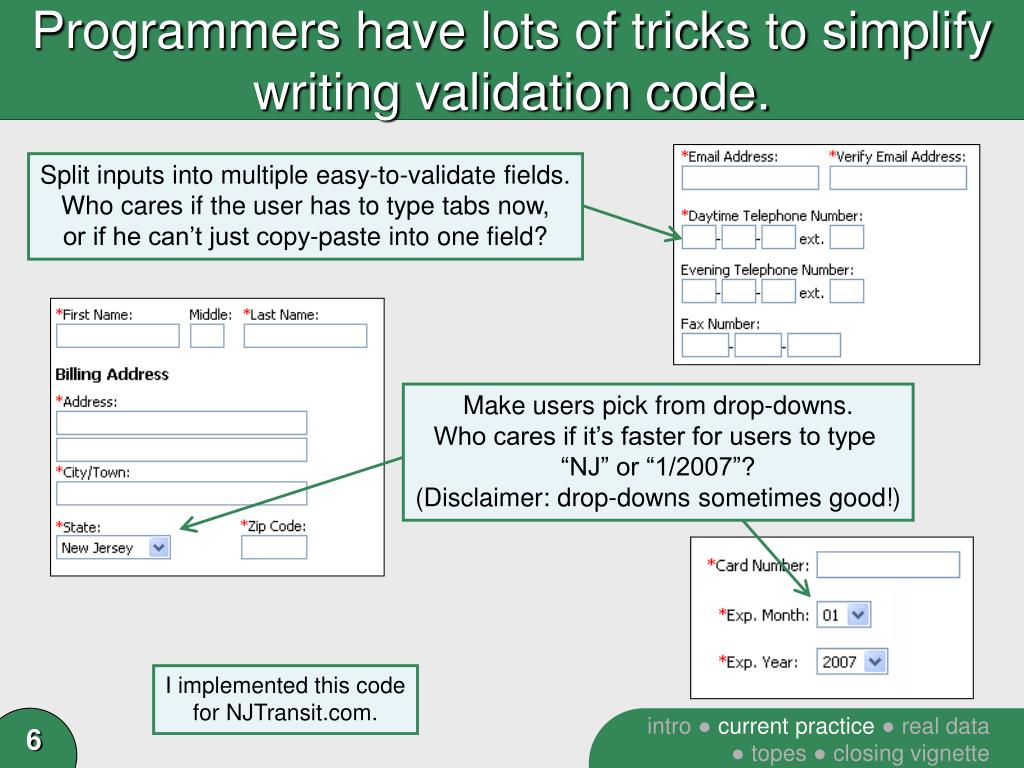 Programmers have lots of tricks to simplify writing validation code.

Split inputs into multiple easy-to-validate fields.
Who cares if the user has to type tabs now,
or if he can't just copy-paste into one field?

*Email Address: *Verify Email Address:

*Daytime Telephone Number:
- - ext.

Evening Telephone Number:
- - ext.

Fax Number:
- -

*First Name: Middle: *Last Name:

Billing Address

*Address:

*City/Town:

*State: *Zip Code:
New Jersey

Make users pick from drop-downs.
Who cares if it's faster for users to type "NJ" or "1/2007"?
(Disclaimer: drop-downs sometimes good!)

*Card Number:

*Exp. Month: 01

*Exp. Year: 2007

I implemented this code for NJTransit.com.

6

intro ● current practice ● real data ● topes ● closing vignette